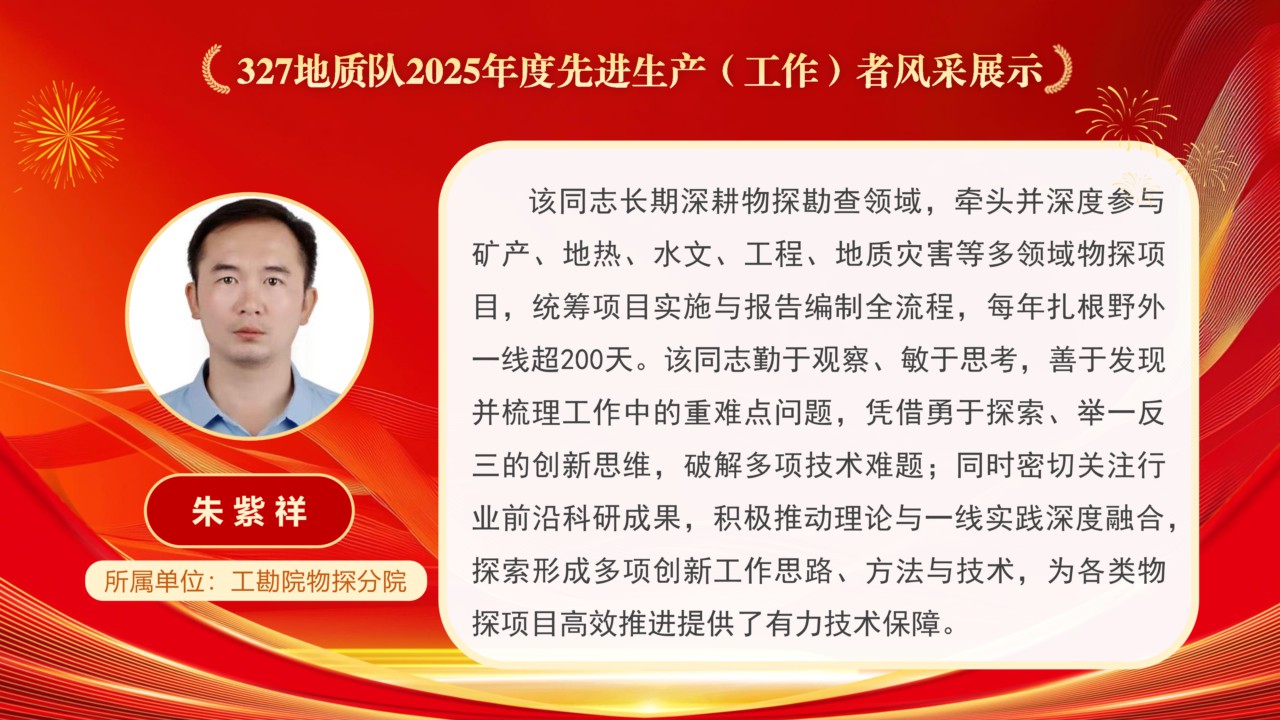 327地质队2025年度先进生产（工作）者风采展示

朱紫祥

所属单位：工勘院物探分院

该同志长期深耕物探勘查领域，牵头并深度参与矿产、地热、水文、工程、地质灾害等多领域物探项目，统筹项目实施与报告编制全流程，每年扎根野外一线超200天。该同志勤于观察、敏于思考，善于发现并梳理工作中的重难点问题，凭借勇于探索、举一反三的创新思维，破解多项技术难题；同时密切关注行业前沿科研成果，积极推动理论与一线实践深度融合，探索形成多项创新工作思路、方法与技术，为各类物探项目高效推进提供了有力技术保障。